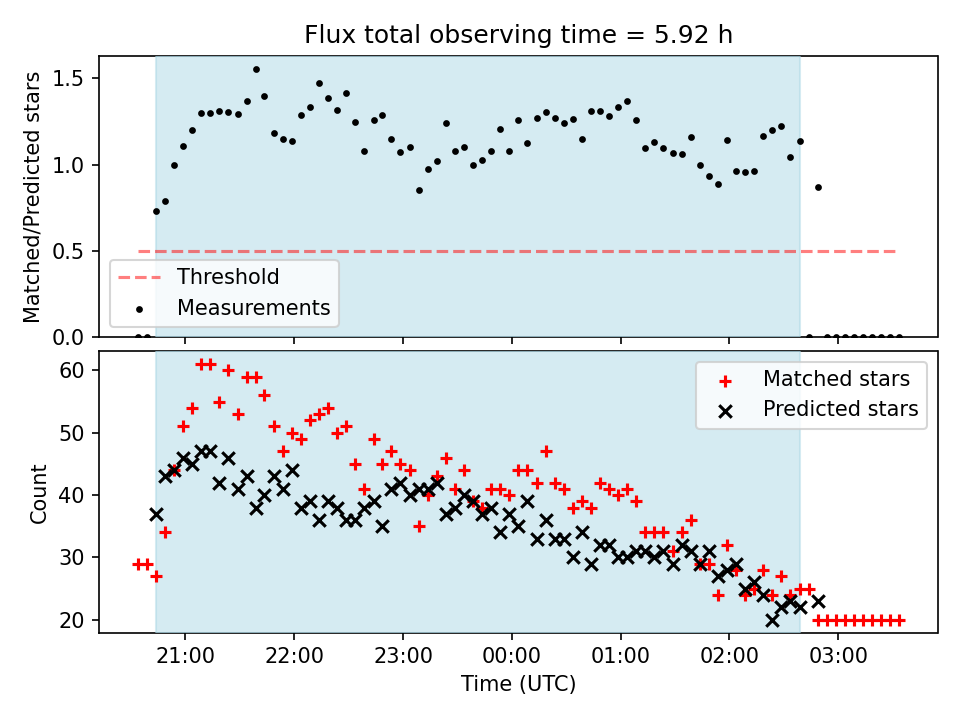 Flux total observing time = 5.92 h

Matched/Predicted stars

1.5
1.0
0.5
0.0

Threshold
Measurements

Count

60
50
40
30
20

Matched stars
Predicted stars

21:00
22:00
23:00
00:00
01:00
02:00
03:00

Time (UTC)